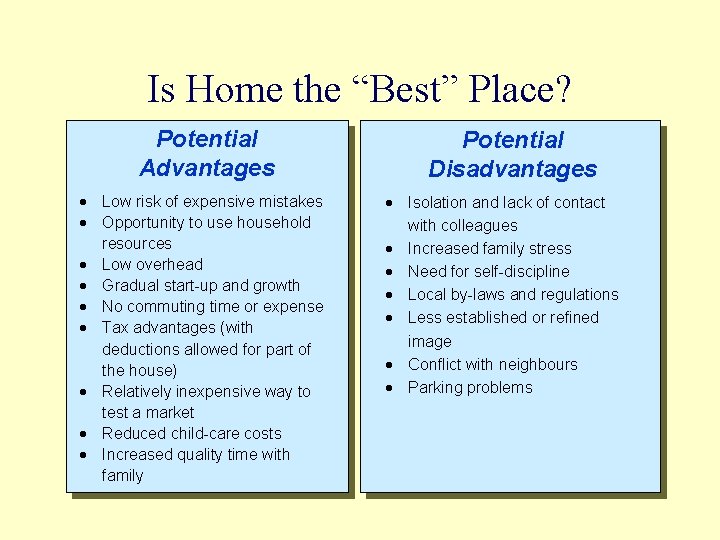 Is Home the “Best” Place?

Potential Advantages

- Low risk of expensive mistakes
- Opportunity to use household resources
- Low overhead
- Gradual start-up and growth
- No commuting time or expense
- Tax advantages (with deductions allowed for part of the house)
- Relatively inexpensive way to test a market
- Reduced child-care costs
- Increased quality time with family

Potential Disadvantages

- Isolation and lack of contact with colleagues
- Increased family stress
- Need for self-discipline
- Local by-laws and regulations
- Less established or refined image
- Conflict with neighbours
- Parking problems